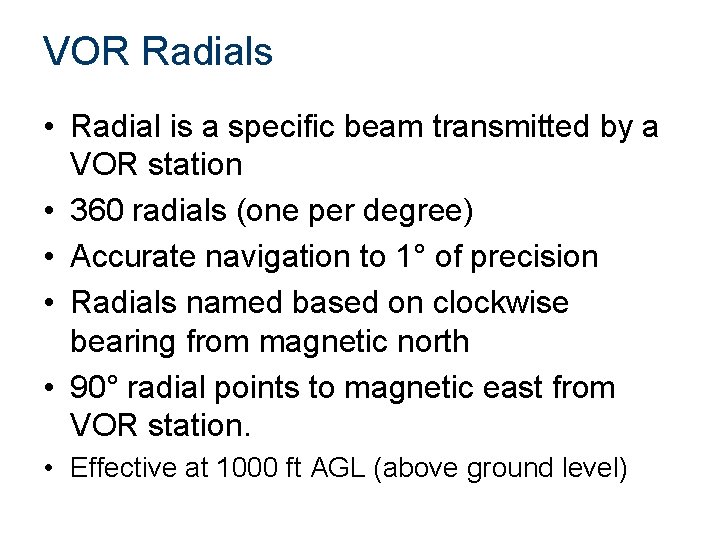 VOR Radials

• Radial is a specific beam transmitted by a VOR station
• 360 radials (one per degree)
• Accurate navigation to 1° of precision
• Radials named based on clockwise bearing from magnetic north
• 90° radial points to magnetic east from VOR station.
• Effective at 1000 ft AGL (above ground level)